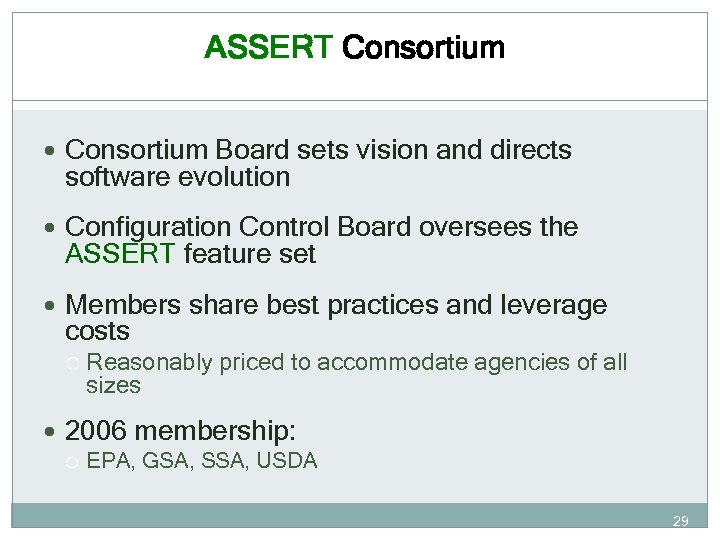 ASSERT Consortium

- Consortium Board sets vision and directs software evolution
- Configuration Control Board oversees the ASSERT feature set
- Members share best practices and leverage costs
  - Reasonably priced to accommodate agencies of all sizes
- 2006 membership:
  - EPA, GSA, SSA, USDA

29